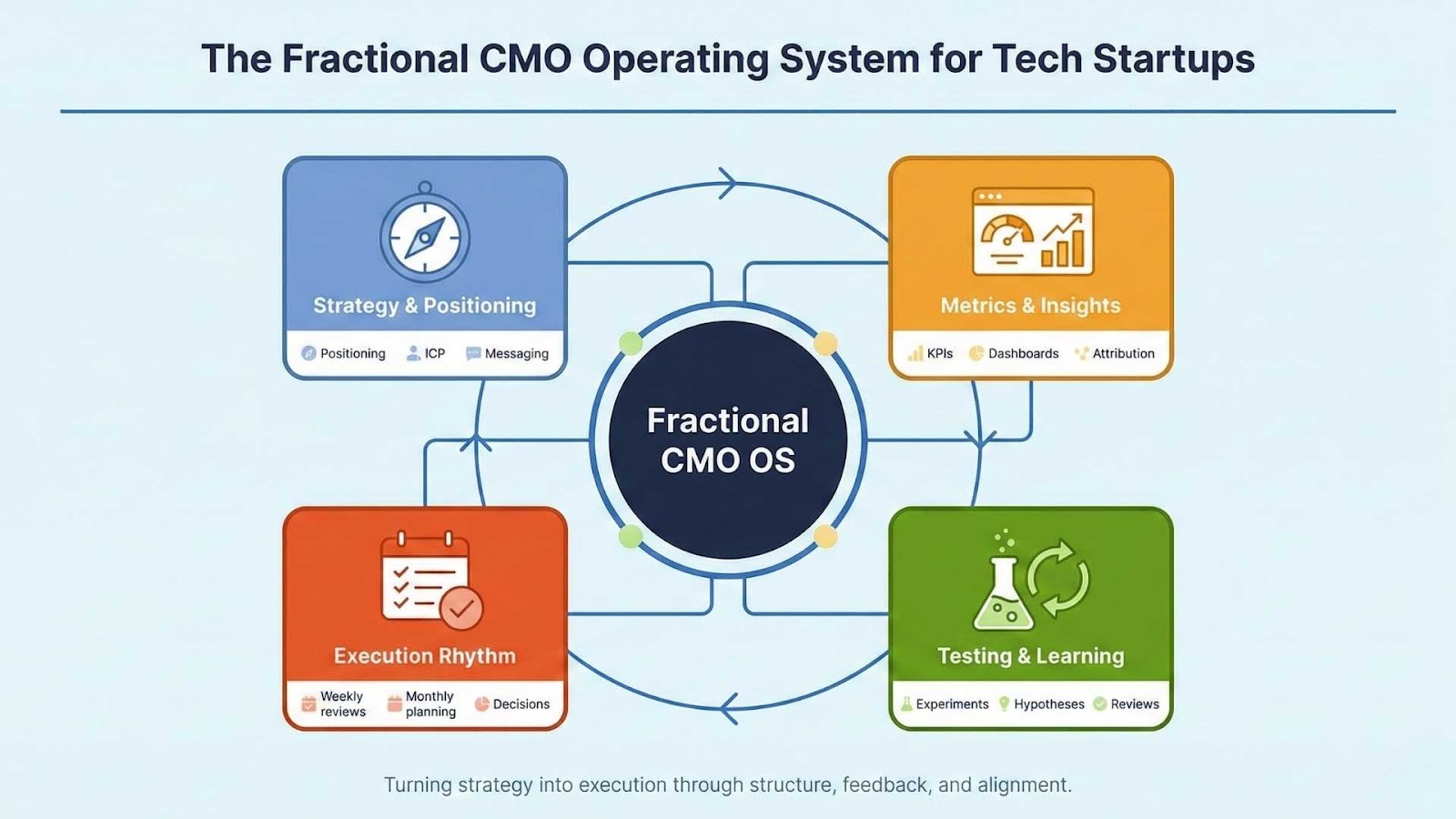 The Fractional CMO Operating System for Tech Startups

Strategy & Positioning

Positioning ICP Messaging

Metrics & Insights

KPIs Dashboards Attribution

Fractional CMO OS

Execution Rhythm

Weekly reviews Monthly planning Decisions

Testing & Learning

Experiments Hypotheses Reviews

Turning strategy into execution through structure, feedback, and alignment.